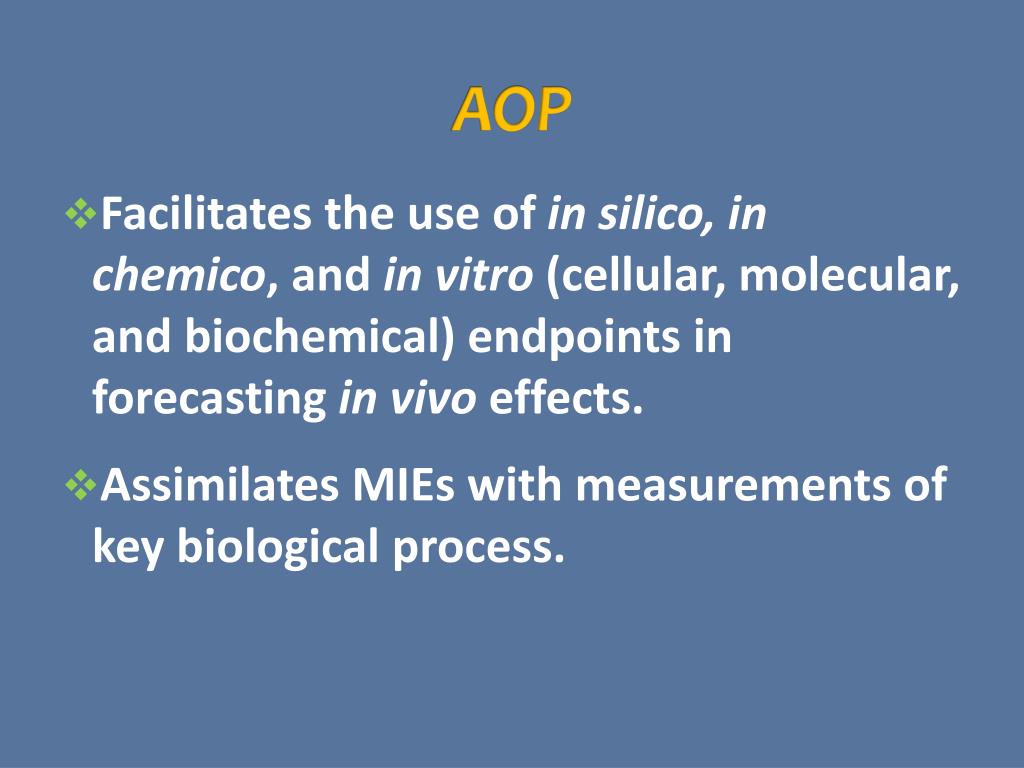 AOP

❖Facilitates the use of in silico, in chemico, and in vitro (cellular, molecular, and biochemical) endpoints in forecasting in vivo effects.

❖Assimilates MIEs with measurements of key biological process.